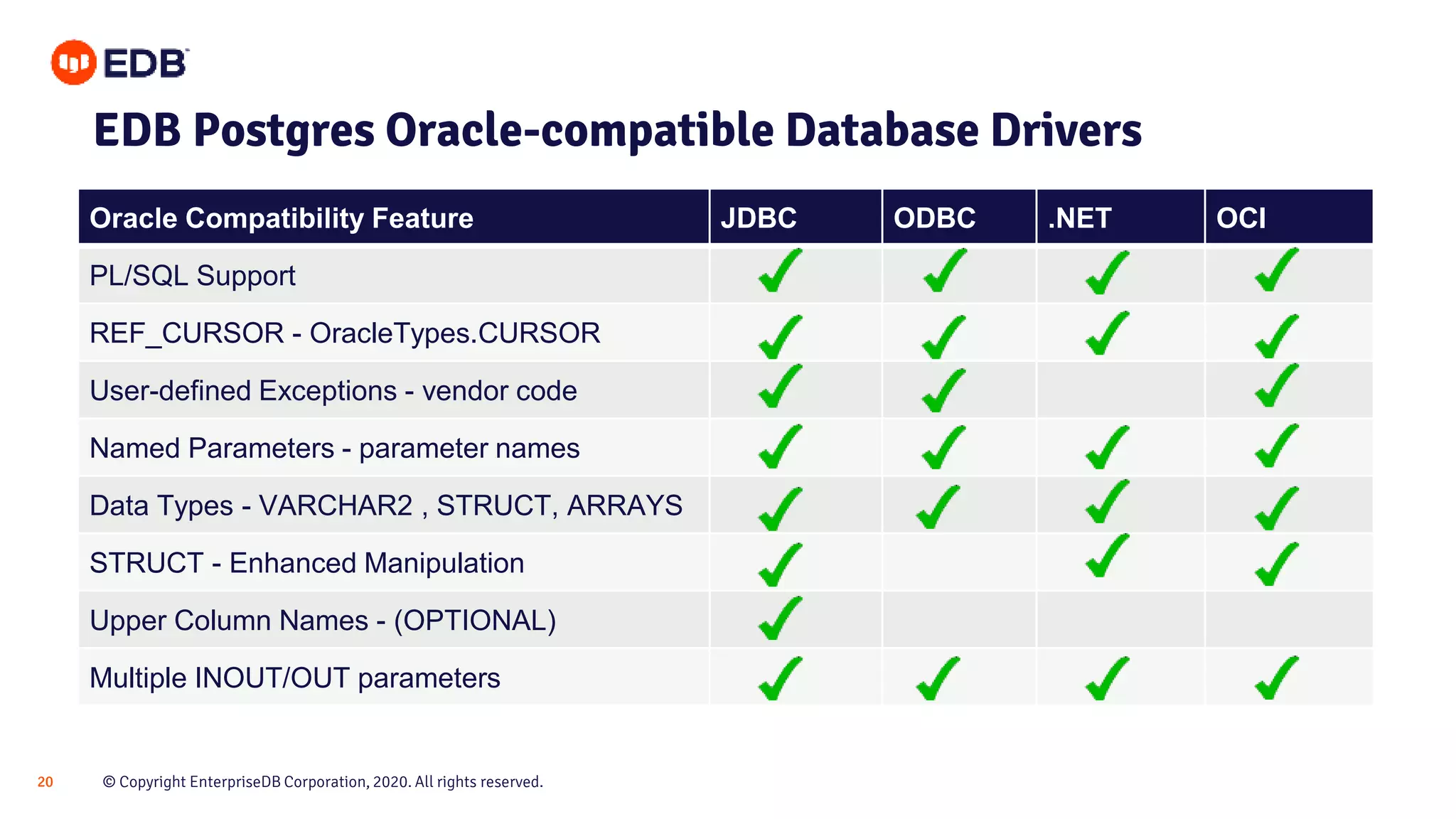 EDB

EDB Postgres Oracle-compatible Database Drivers

| Oracle Compatibility Feature | JDBC | ODBC | .NET | OCI |
|---|---|---|---|---|
| PL/SQL Support | ✓ | ✓ | ✓ | ✓ |
| REF_CURSOR - OracleTypes.CURSOR | ✓ | ✓ | ✓ | ✓ |
| User-defined Exceptions - vendor code | ✓ | ✓ | | ✓ |
| Named Parameters - parameter names | ✓ | ✓ | ✓ | ✓ |
| Data Types - VARCHAR2 , STRUCT, ARRAYS | ✓ | ✓ | ✓ | ✓ |
| STRUCT - Enhanced Manipulation | ✓ | | ✓ | ✓ |
| Upper Column Names - (OPTIONAL) | ✓ | | | |
| Multiple INOUT/OUT parameters | ✓ | ✓ | ✓ | ✓ |

20

© Copyright EnterpriseDB Corporation, 2020. All rights reserved.